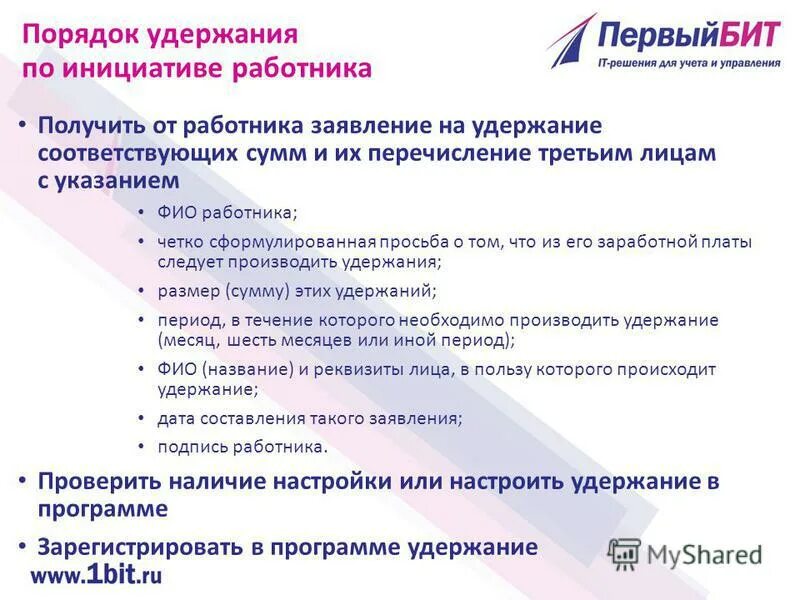 Порядок удержания по инициативе работника

ПервыйБИТ
IT-решения для учета и управления

• Получить от работника заявление на удержание соответствующих сумм и их перечисление третьим лицам с указанием

• ФИО работника;
• четко сформулированная просьба о том, что из его заработной платы следует производить удержания;
• размер (сумму) этих удержаний;
• период, в течение которого необходимо производить удержание (месяц, шесть месяцев или иной период);
• ФИО (название) и реквизиты лица, в пользу которого происходит удержание;
• дата составления такого заявления;
• подпись работника.

• Проверить наличие настройки или настроить удержание в программе

• Зарегистрировать в программе удержание

www.1bit.ru

MyShared